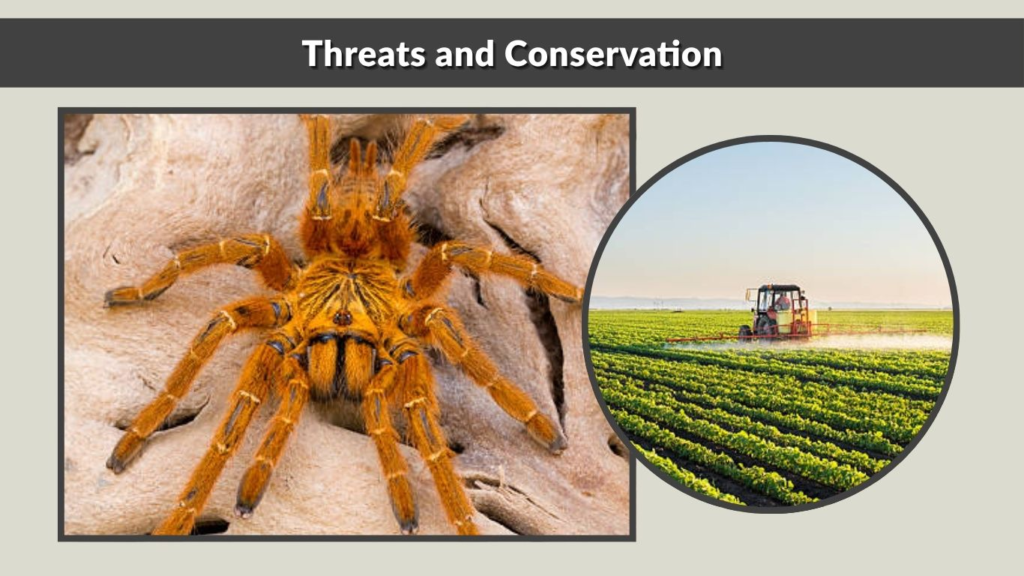 Threats and Conservation